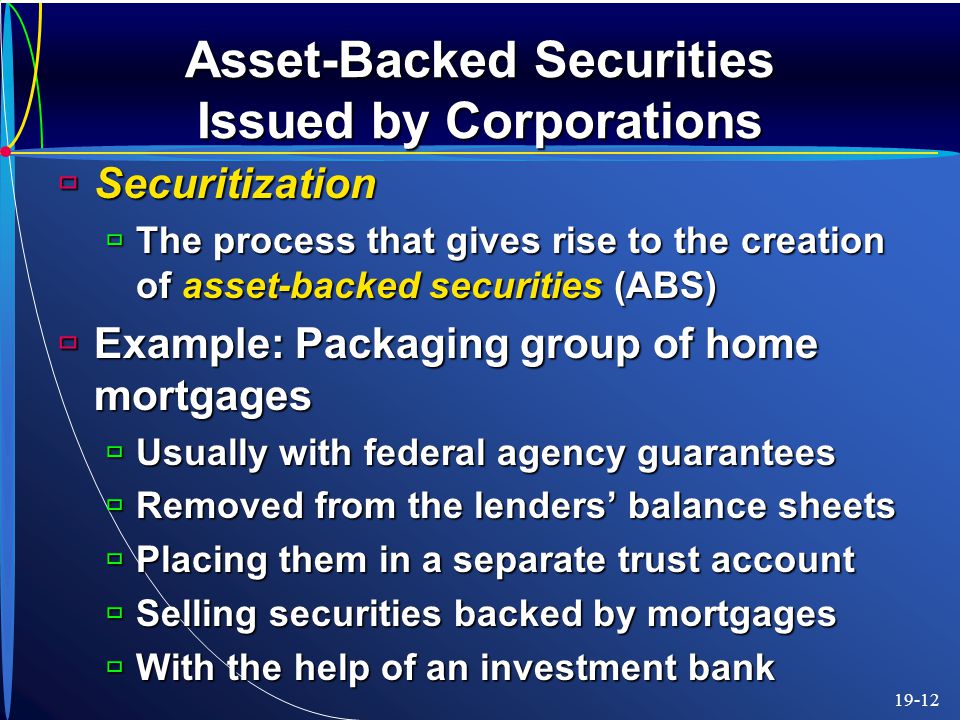 Asset-Backed Securities Issued by Corporations

Securitization
The process that gives rise to the creation of asset-backed securities (ABS)

Example: Packaging group of home mortgages
Usually with federal agency guarantees
Removed from the lenders' balance sheets
Placing them in a separate trust account
Selling securities backed by mortgages
With the help of an investment bank

19-12